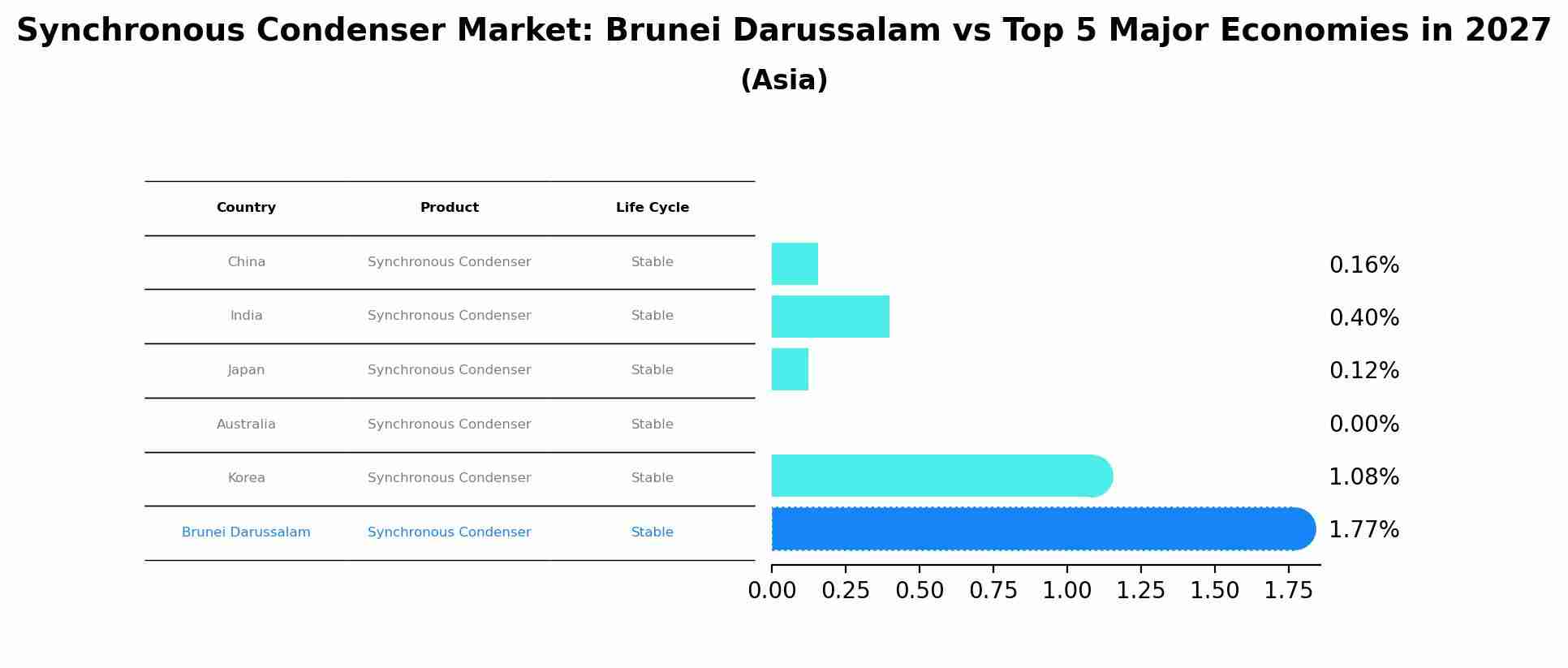 Synchronous Condenser Market: Brunei Darussalam vs Top 5 Major Economies in 2027
(Asia)

| Country | Product | Life Cycle |
|---|---|---|
| China | Synchronous Condenser | Stable |
| India | Synchronous Condenser | Stable |
| Japan | Synchronous Condenser | Stable |
| Australia | Synchronous Condenser | Stable |
| Korea | Synchronous Condenser | Stable |
| Brunei Darussalam | Synchronous Condenser | Stable |

0.16%
0.40%
0.12%
0.00%
1.08%
1.77%

0.00 0.25 0.50 0.75 1.00 1.25 1.50 1.75